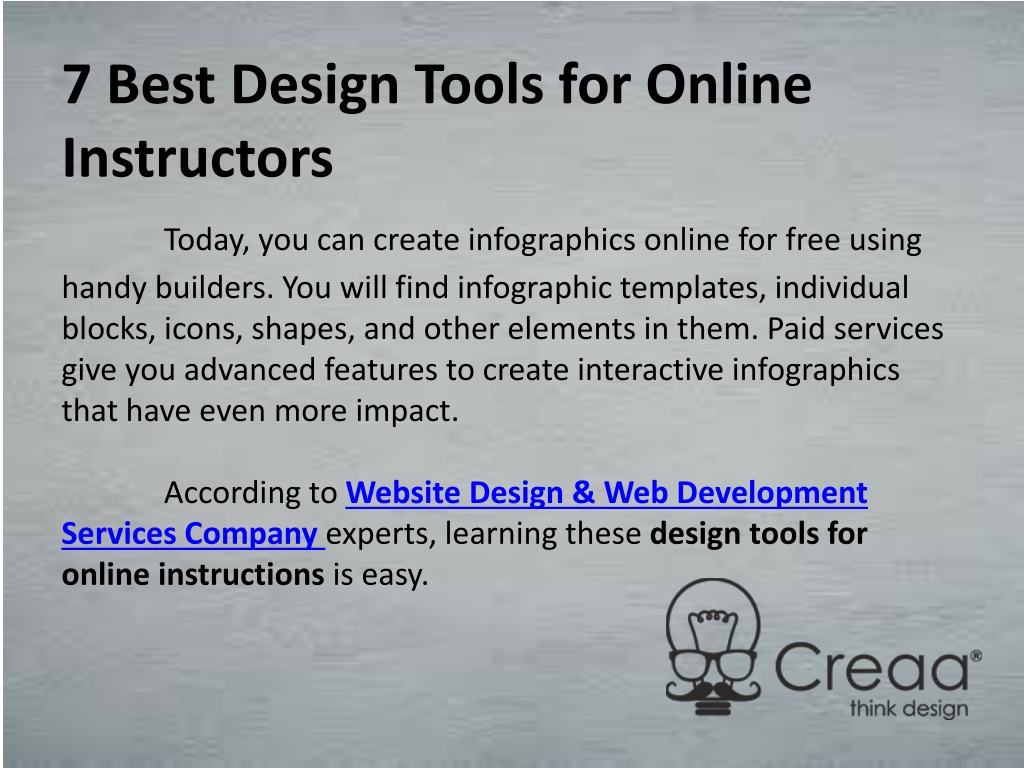 7 Best Design Tools for Online Instructors

Today, you can create infographics online for free using handy builders. You will find infographic templates, individual blocks, icons, shapes, and other elements in them. Paid services give you advanced features to create interactive infographics that have even more impact.

According to Website Design & Web Development Services Company experts, learning these design tools for online instructions is easy.

Creaa®
think design